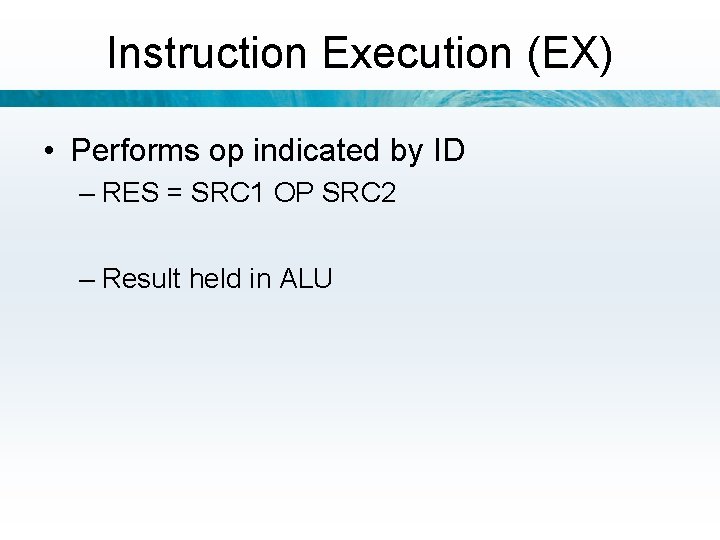 Instruction Execution (EX)

• Performs op indicated by ID
– RES = SRC1 OP SRC2

– Result held in ALU